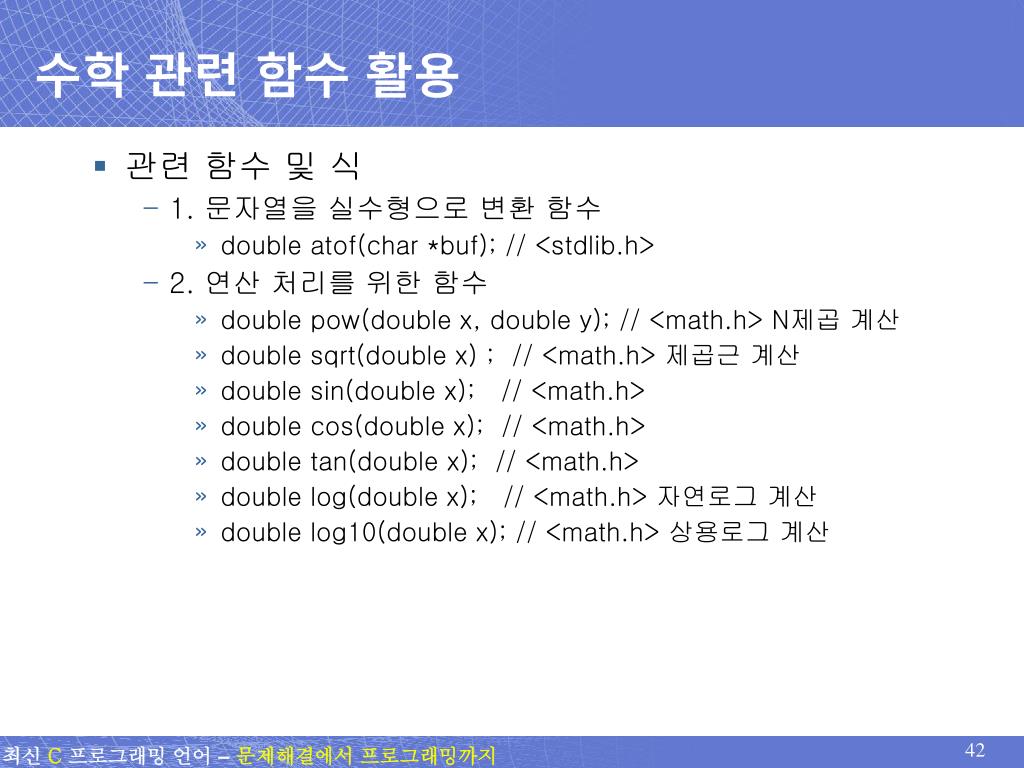 수학 관련 함수 활용

▪ 관련 함수 및 식

– 1. 문자열을 실수형으로 변환 함수

» double atof(char *buf); // <stdlib.h>

– 2. 연산 처리를 위한 함수

» double pow(double x, double y); // <math.h> N제곱 계산

» double sqrt(double x) ; // <math.h> 제곱근 계산

» double sin(double x); // <math.h>

» double cos(double x); // <math.h>

» double tan(double x); // <math.h>

» double log(double x); // <math.h> 자연로그 계산

» double log10(double x); // <math.h> 상용로그 계산

최신 C 프로그래밍 언어 – 문제해결에서 프로그래밍까지

42